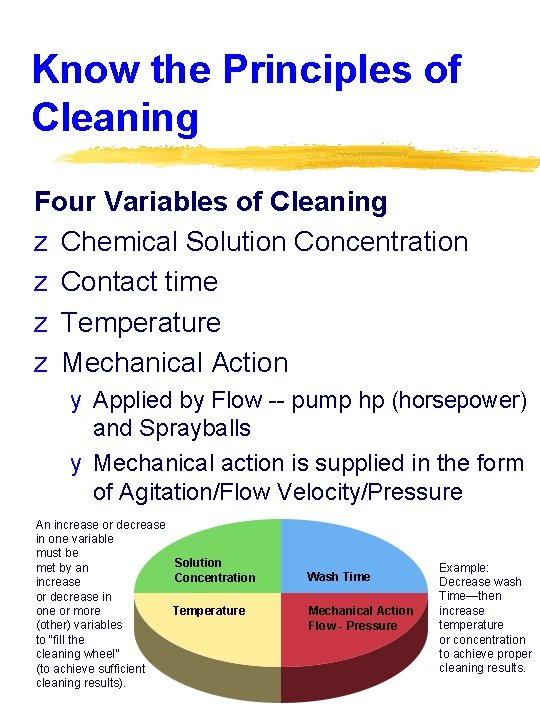 Know the Principles of Cleaning

Four Variables of Cleaning

z Chemical Solution Concentration

z Contact time

z Temperature

z Mechanical Action

y Applied by Flow -- pump hp (horsepower) and Sprayballs

y Mechanical action is supplied in the form of Agitation/Flow Velocity/Pressure

An increase or decrease in one variable must be met by an increase or decrease in one or more (other) variables to "fill the cleaning wheel" (to achieve sufficient cleaning results).

Solution Concentration

Wash Time

Temperature

Mechanical Action Flow - Pressure

Example: Decrease wash Time—then increase temperature or concentration to achieve proper cleaning results.